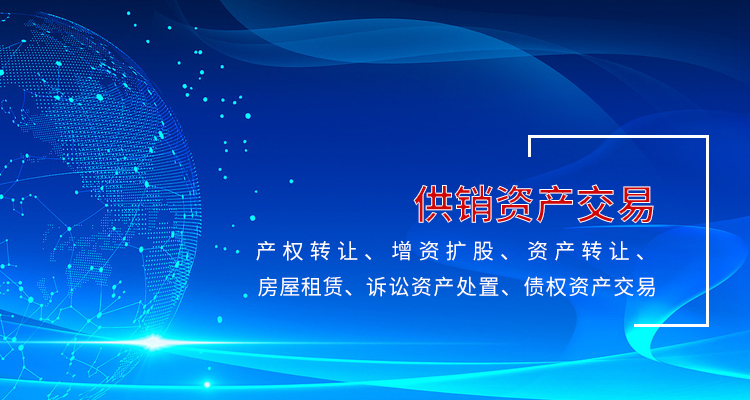 供销资产交易

产权转让、增资扩股、资产转让、
房屋租赁、诉讼资产处置、债权资产交易